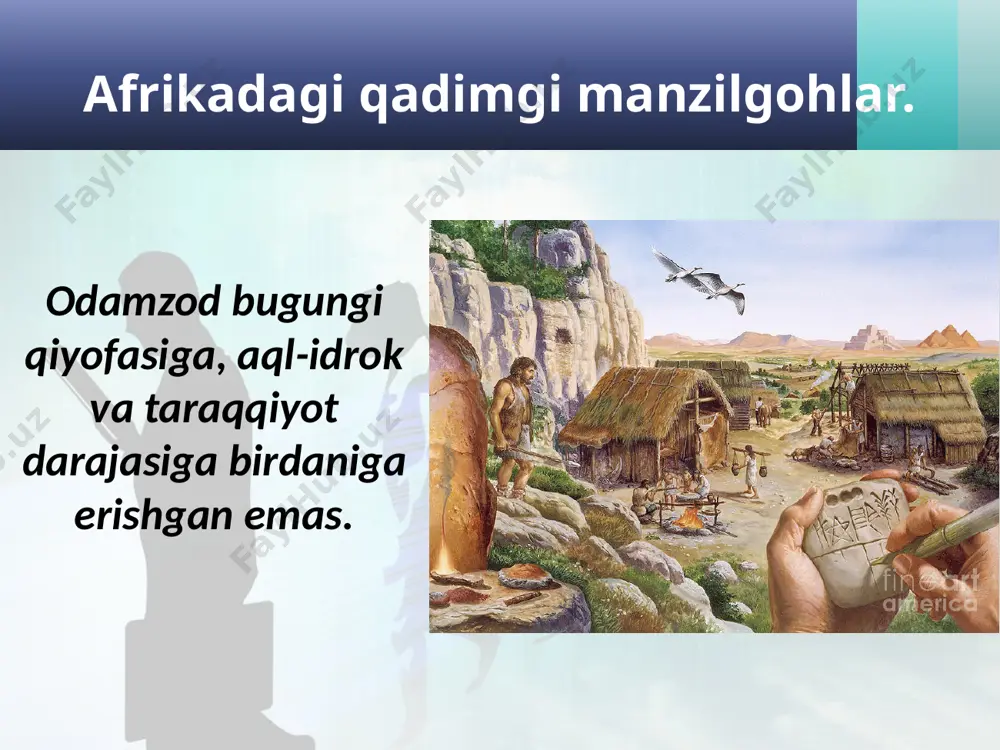 Afrikadagi qadimgi manzilgohlar.

Odamzod bugungi qiyofasiga, aql-idrok va taraqqiyot darajasiga birdaniga erishgan emas.

fine art america

FaylHub.uz